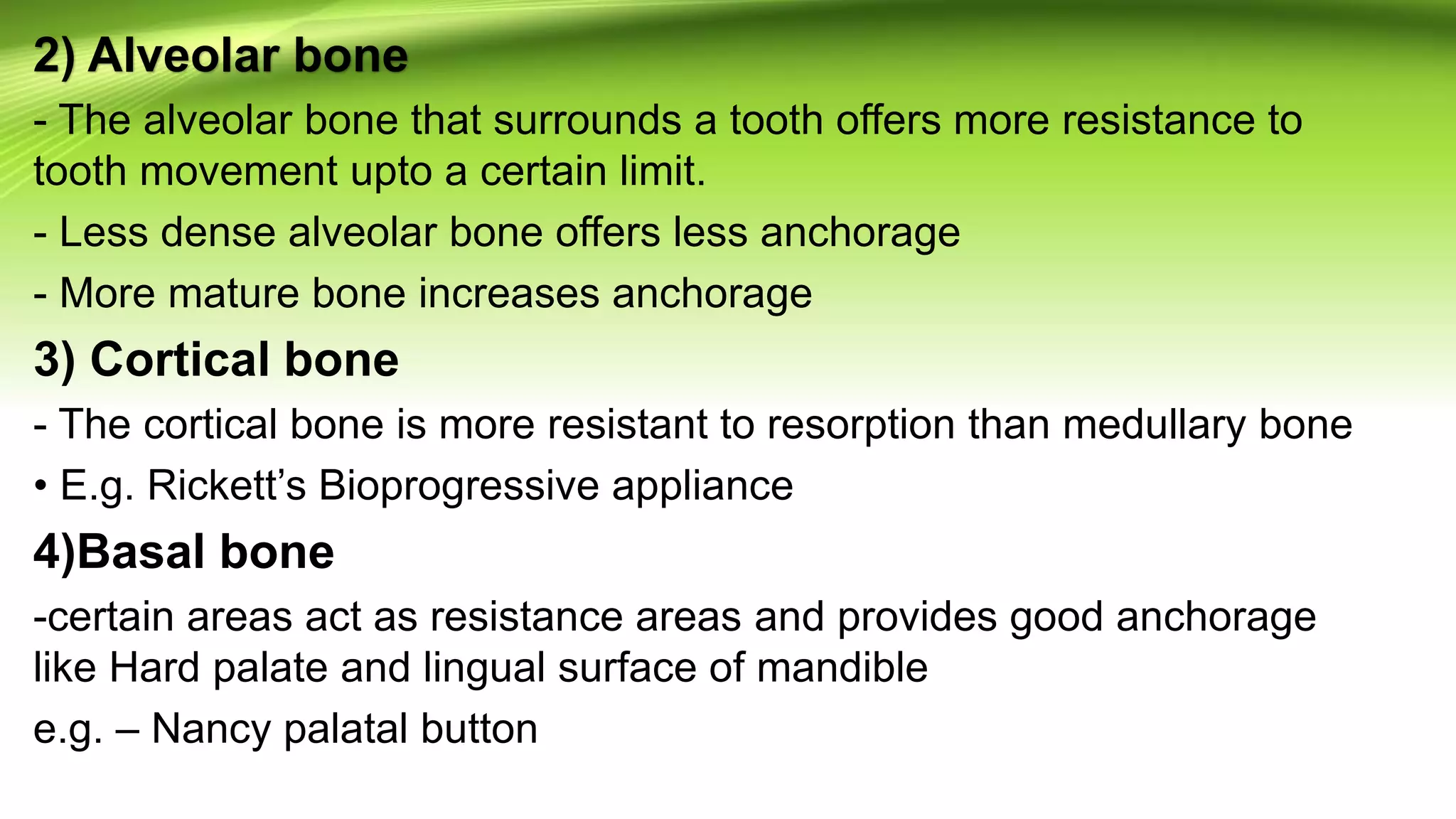 2) Alveolar bone

- The alveolar bone that surrounds a tooth offers more resistance to tooth movement upto a certain limit.

- Less dense alveolar bone offers less anchorage

- More mature bone increases anchorage

3) Cortical bone

- The cortical bone is more resistant to resorption than medullary bone

• E.g. Rickett’s Bioprogressive appliance

4)Basal bone

-certain areas act as resistance areas and provides good anchorage like Hard palate and lingual surface of mandible

e.g. – Nancy palatal button